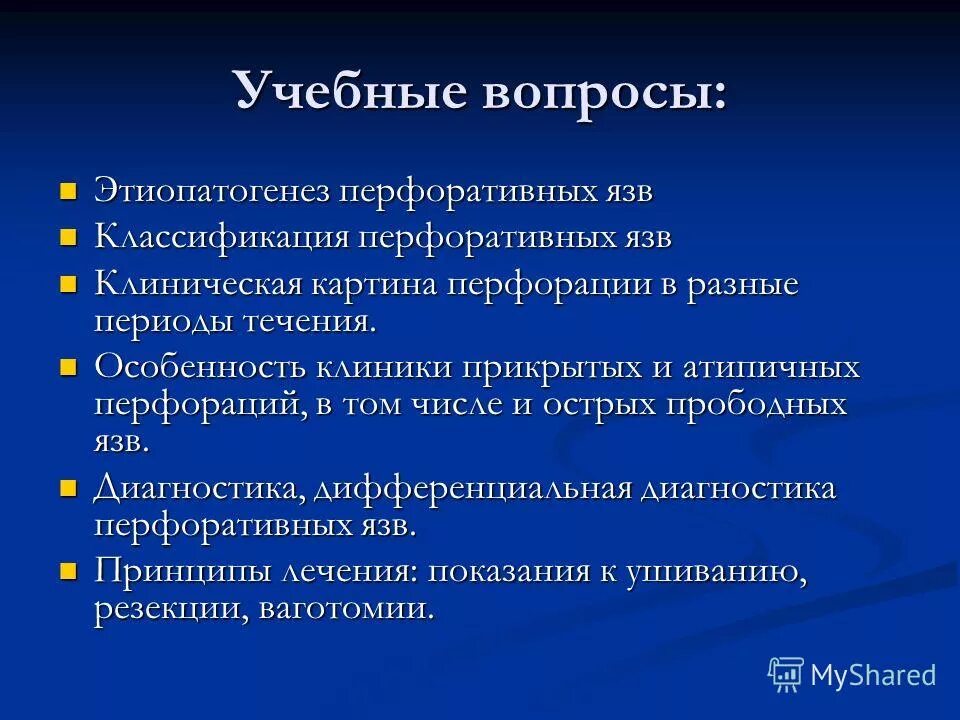 Учебные вопросы:

- Этиопатогенез перфоративных язв
- Классификация перфоративных язв
- Клиническая картина перфорации в разные периоды течения.
- Особенность клиники прикрытых и атипичных перфораций, в том числе и острых прободных язв.
- Диагностика, дифференциальная диагностика перфоративных язв.
- Принципы лечения: показания к ушиванию, резекции, ваготомии.

MyShared